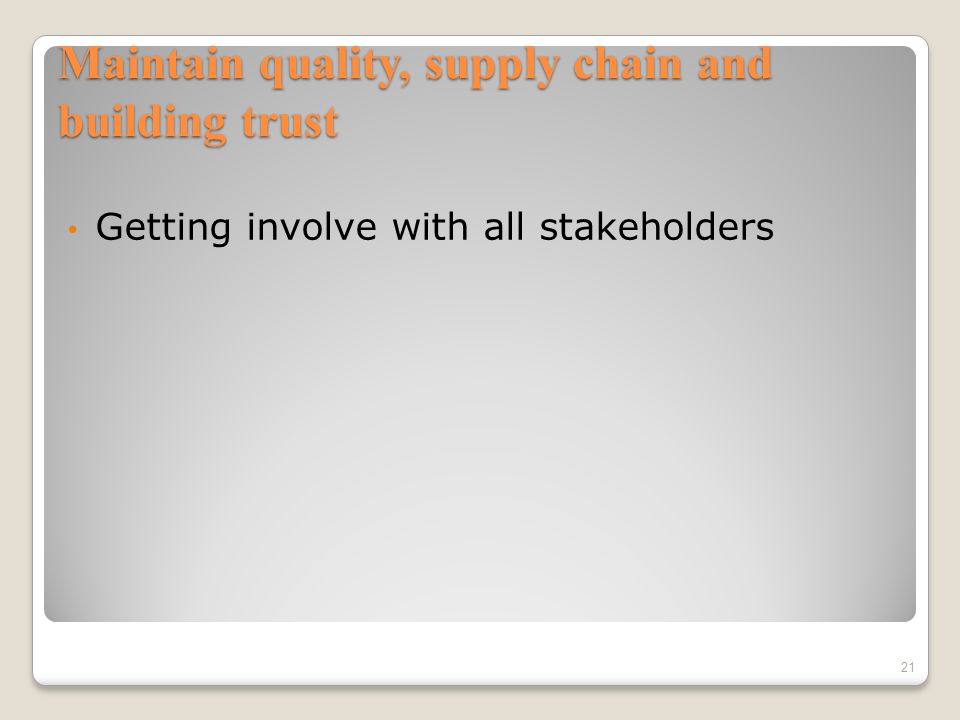 Maintain quality, supply chain and building trust

• Getting involve with all stakeholders

21